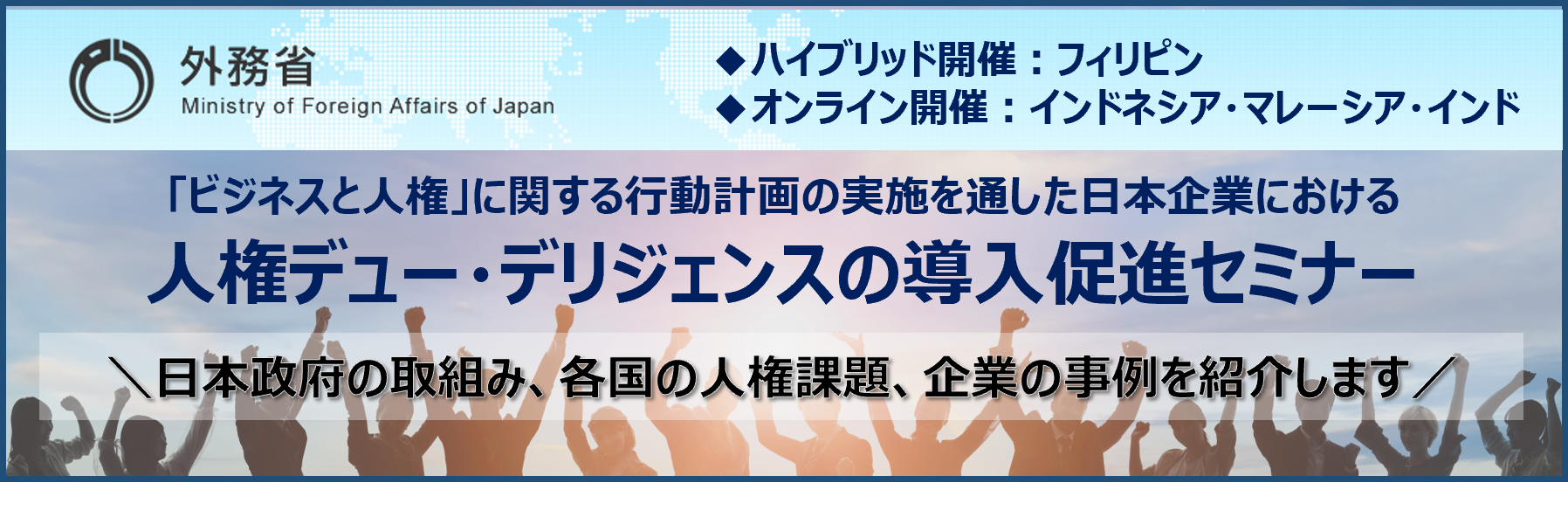 外務省
Ministry of Foreign Affairs of Japan

◆ハイブリッド開催：フィリピン
◆オンライン開催：インドネシア・マレーシア・インド

「ビジネスと人権」に関する行動計画の実施を通した日本企業における
人権デュー・デリジェンスの導入促進セミナー

＼日本政府の取組み、各国の人権課題、企業の事例を紹介します／